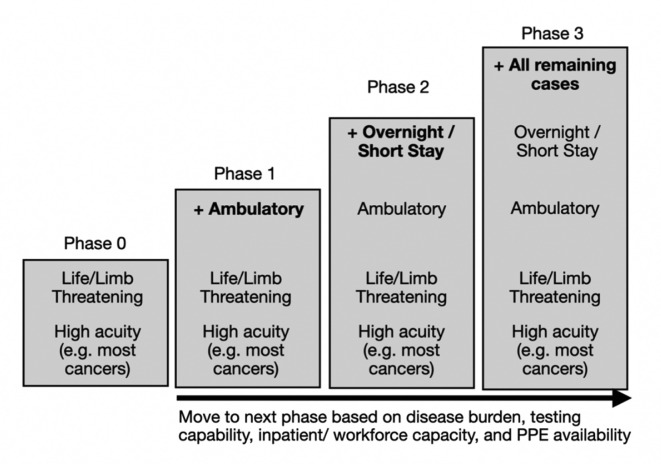 Phase 0

Life/Limb Threatening

High acuity (e.g. most cancers)

Phase 1

+ Ambulatory

Life/Limb Threatening

High acuity (e.g. most cancers)

Phase 2

+ Overnight / Short Stay

Ambulatory

Life/Limb Threatening

High acuity (e.g. most cancers)

Phase 3

+ All remaining cases

Overnight / Short Stay

Ambulatory

Life/Limb Threatening

High acuity (e.g. most cancers)

Move to next phase based on disease burden, testing capability, inpatient/ workforce capacity, and PPE availability